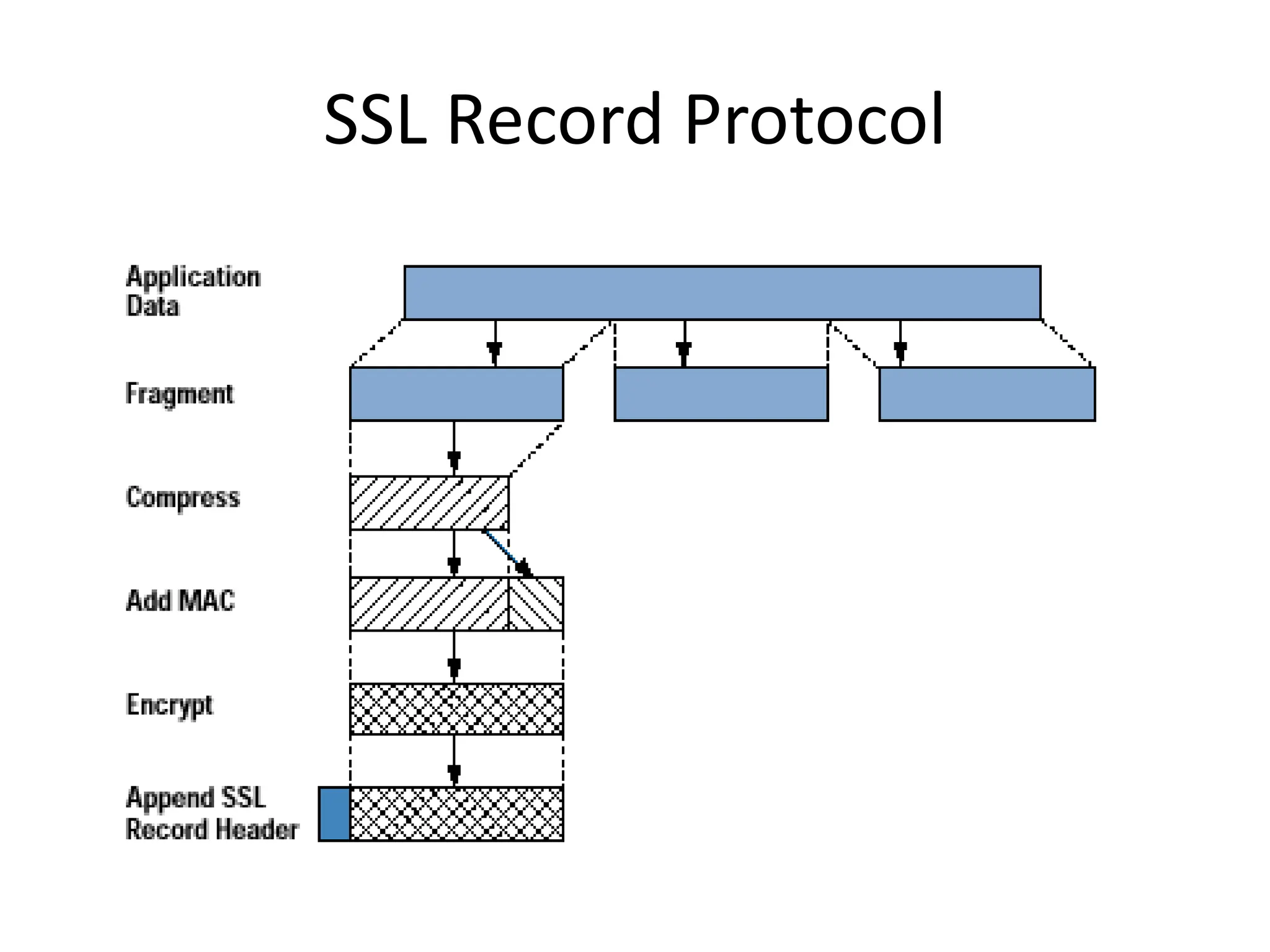 SSL Record Protocol

Application Data

Fragment

Compress

Add MAC

Encrypt

Append SSL Record Header